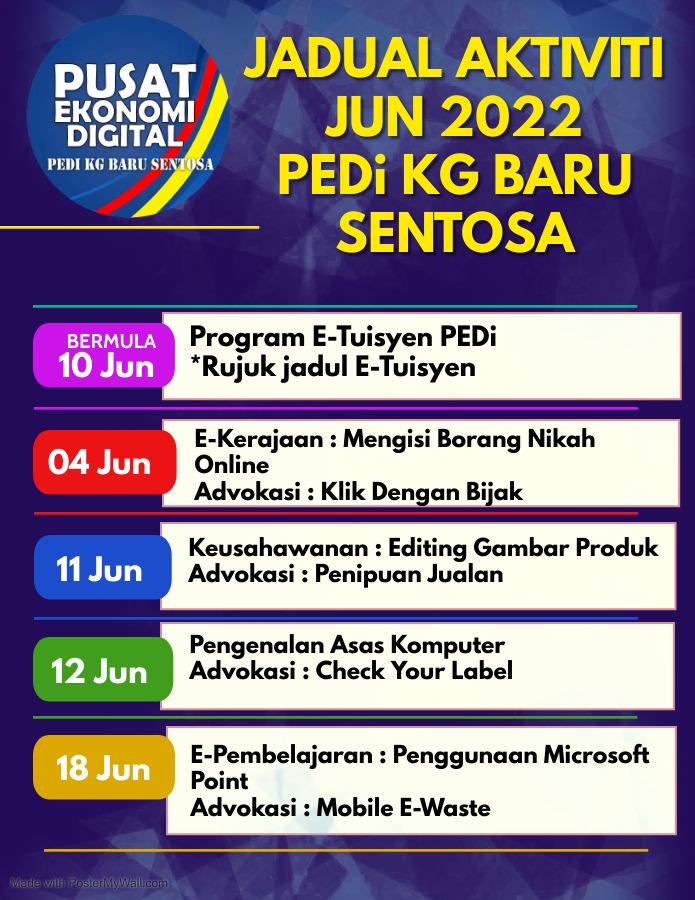 PUSAT EKONOMI DIGITAL
PEDI KG BARU SENTOSA

JADUAL AKTIVITI JUN 2022 PEDi KG BARU SENTOSA

BERMULA
10 Jun

Program E-Tuisyen PEDi
*Rujuk jadul E-Tuisyen

04 Jun

E-Kerajaan : Mengisi Borang Nikah Online
Advokasi : Klik Dengan Bijak

11 Jun

Keusahawanan : Editing Gambar Produk
Advokasi : Penipuan Jualan

12 Jun

Pengenalan Asas Komputer
Advokasi : Check Your Label

18 Jun

E-Pembelajaran : Penggunaan Microsoft Point
Advokasi : Mobile E-Waste

Made with PosterMyWall.com